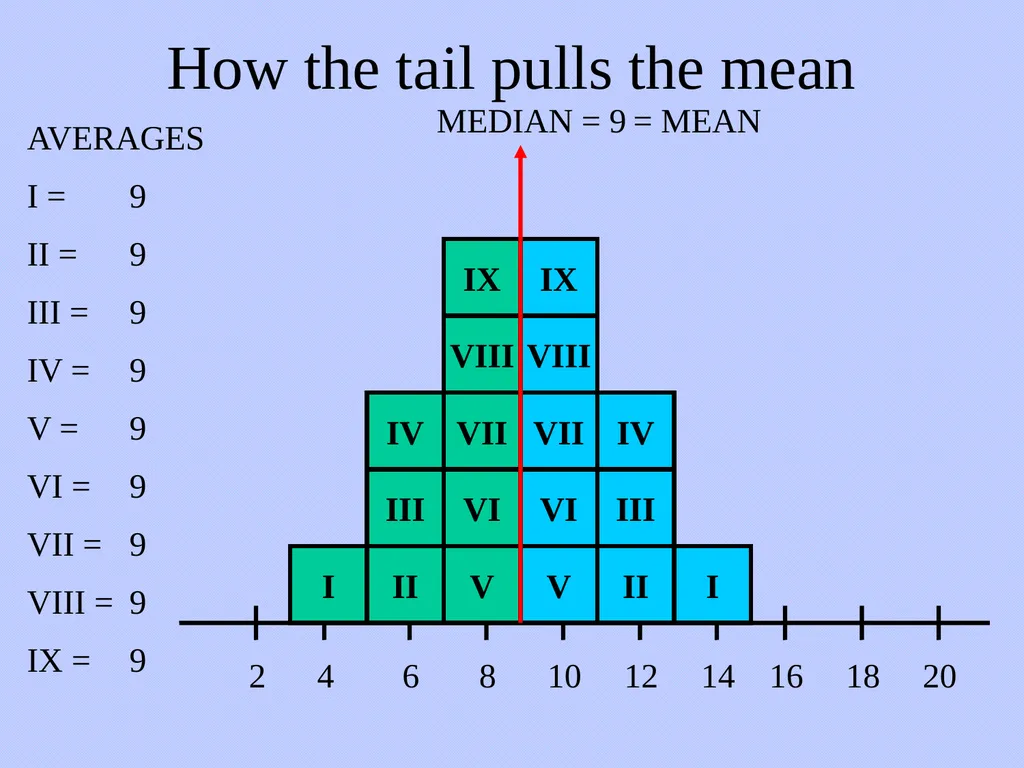 How the tail pulls the mean

MEDIAN = 9 = MEAN

AVERAGES

I = 9

II = 9

III = 9

IV = 9

V = 9

VI = 9

VII = 9

VIII = 9

IX = 9

IX IX

VIII VIII

IV VII VII IV

III VI VI III

I II V V II I

2 4 6 8 10 12 14 16 18 20